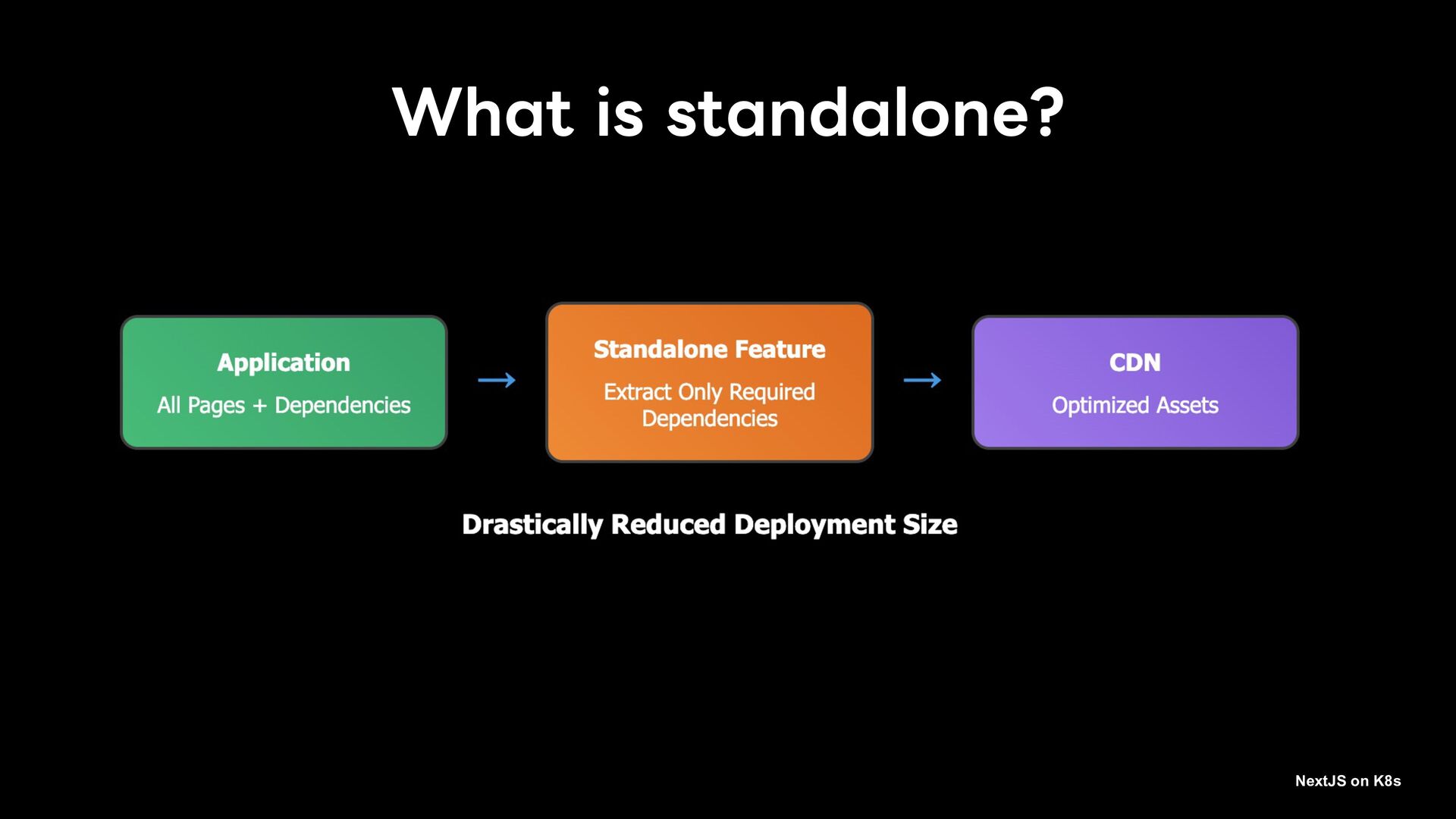 What is standalone?

Application
All Pages + Dependencies

→

Standalone Feature
Extract Only Required Dependencies

→

CDN
Optimized Assets

Drastically Reduced Deployment Size

NextJS on K8s